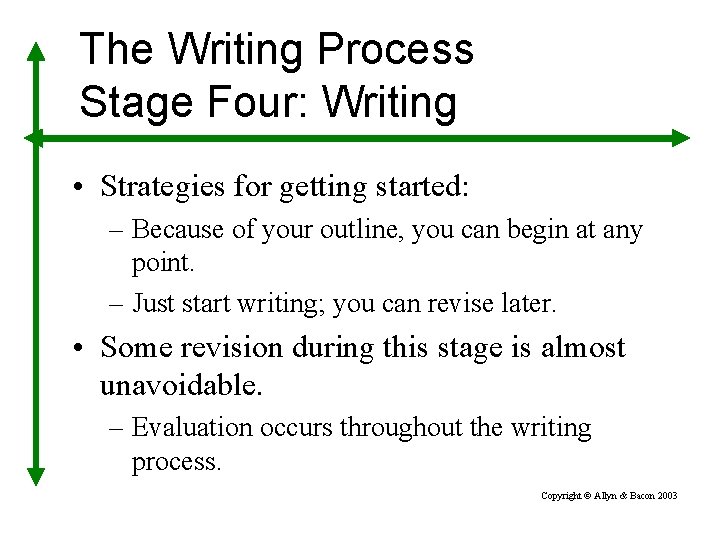 The Writing Process
Stage Four: Writing

• Strategies for getting started:
– Because of your outline, you can begin at any point.
– Just start writing; you can revise later.
• Some revision during this stage is almost unavoidable.
– Evaluation occurs throughout the writing process.

Copyright © Allyn & Bacon 2003